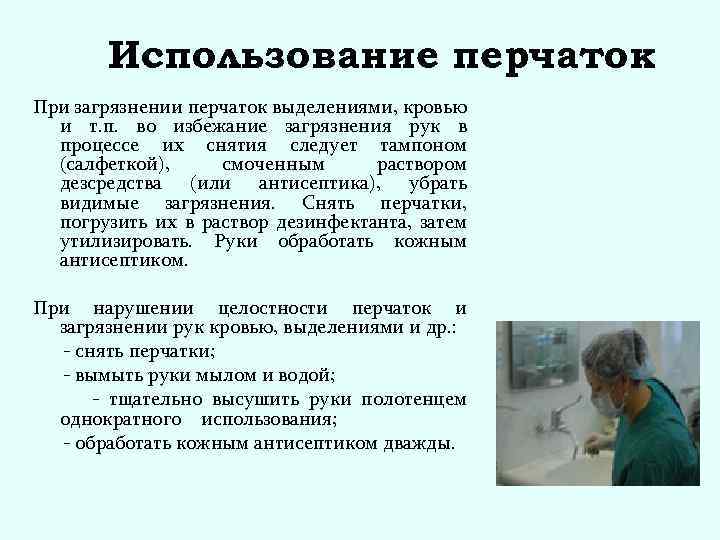 Использование перчаток

При загрязнении перчаток выделениями, кровью и т.п. во избежание загрязнения рук в процессе их снятия следует тампоном (салфеткой), смоченным раствором дезсредства (или антисептика), убрать видимые загрязнения. Снять перчатки, погрузить их в раствор дезинфектанта, затем утилизировать. Руки обработать кожным антисептиком.

При нарушении целостности перчаток и загрязнении рук кровью, выделениями и др.:

- снять перчатки;

- вымыть руки мылом и водой;

- тщательно высушить руки полотенцем однократного использования;

- обработать кожным антисептиком дважды.